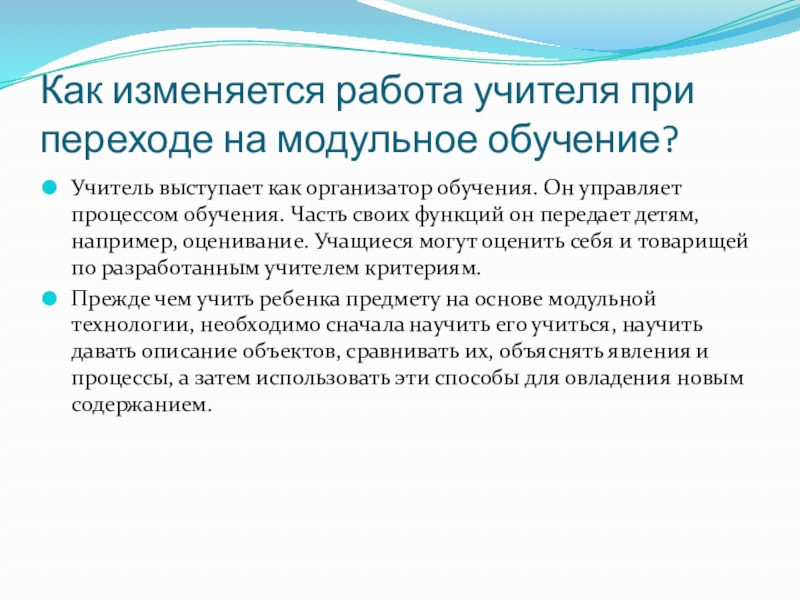 Как изменяется работа учителя при переходе на модульное обучение?

Учитель выступает как организатор обучения. Он управляет процессом обучения. Часть своих функций он передает детям, например, оценивание. Учащиеся могут оценить себя и товарищей по разработанным учителем критериям.

Прежде чем учить ребенка предмету на основе модульной технологии, необходимо сначала научить его учиться, научить давать описание объектов, сравнивать их, объяснять явления и процессы, а затем использовать эти способы для овладения новым содержанием.